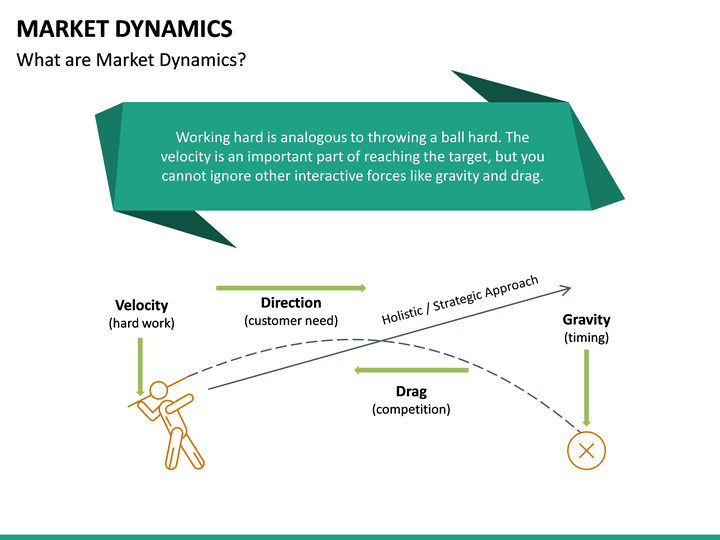 MARKET DYNAMICS

What are Market Dynamics?

Working hard is analogous to throwing a ball hard. The velocity is an important part of reaching the target, but you cannot ignore other interactive forces like gravity and drag.

Velocity
(hard work)

Direction
(customer need)

Holistic / Strategic Approach

Gravity
(timing)

Drag
(competition)